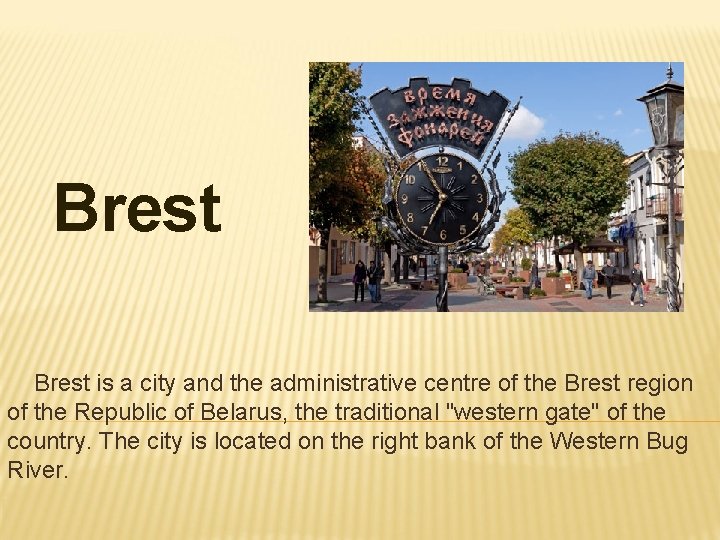 Brest

время зажжения фонарей

12 1 2 3 4 5 6 7 8 9 10 11

Brest is a city and the administrative centre of the Brest region of the Republic of Belarus, the traditional "western gate" of the country. The city is located on the right bank of the Western Bug River.